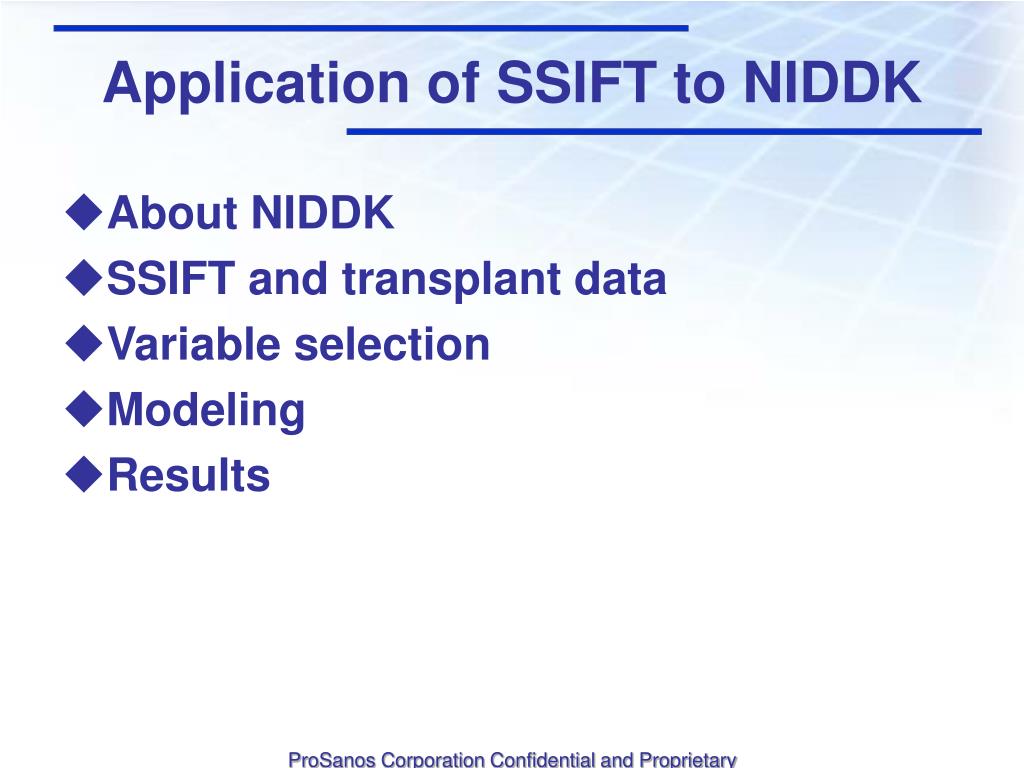 Application of SSIFT to NIDDK

◆About NIDDK
◆SSIFT and transplant data
◆Variable selection
◆Modeling
◆Results

ProSanos Corporation Confidential and Proprietary